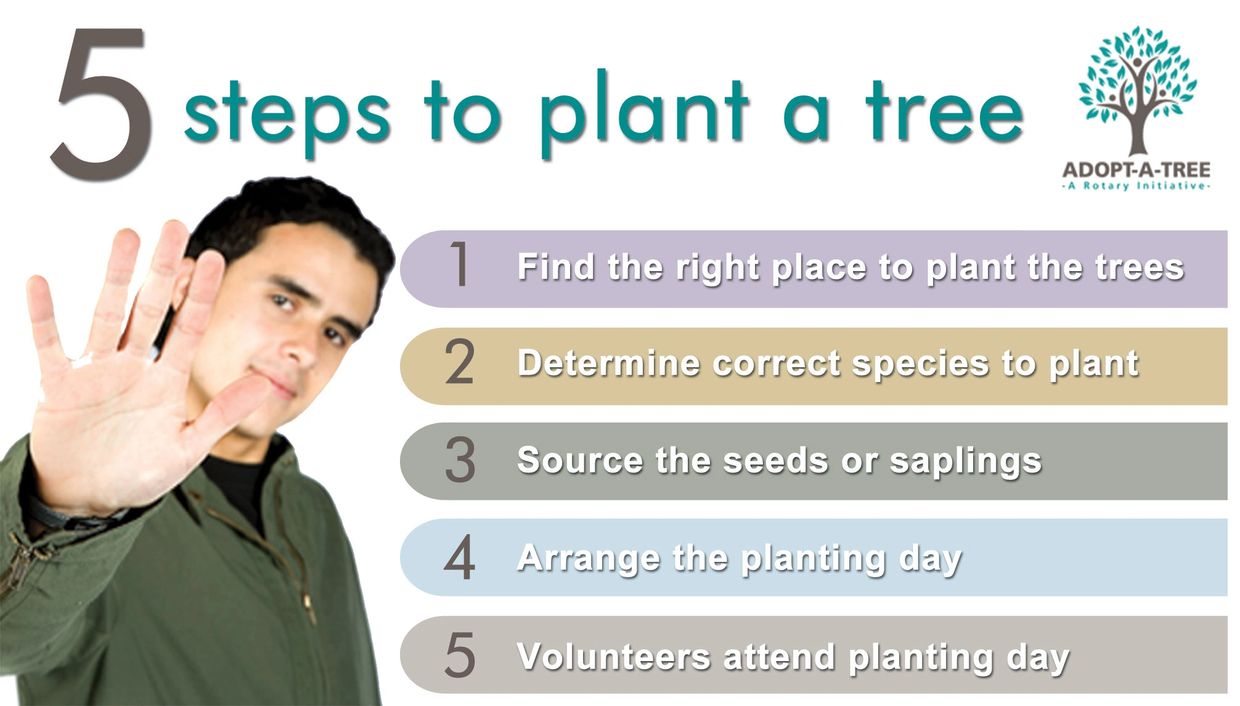 5 steps to plant a tree

ADOPT-A-TREE
-A Rotary Initiative-

1 Find the right place to plant the trees

2 Determine correct species to plant

3 Source the seeds or saplings

4 Arrange the planting day

5 Volunteers attend planting day